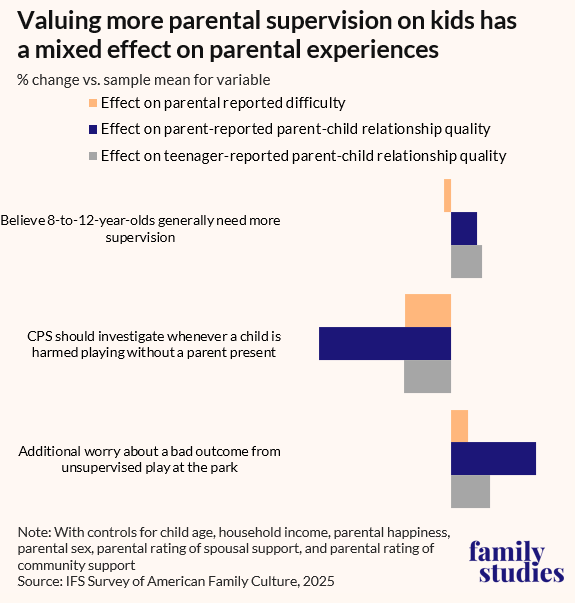 Valuing more parental supervision on kids has a mixed effect on parental experiences

% change vs. sample mean for variable

Effect on parental reported difficulty

Effect on parent-reported parent-child relationship quality

Effect on teenager-reported parent-child relationship quality

Believe 8-to-12-year-olds generally need more supervision

CPS should investigate whenever a child is harmed playing without a parent present

Additional worry about a bad outcome from unsupervised play at the park

Note: With controls for child age, household income, parental happiness, parental sex, parental rating of spousal support, and parental rating of community support
Source: IFS Survey of American Family Culture, 2025

family studies